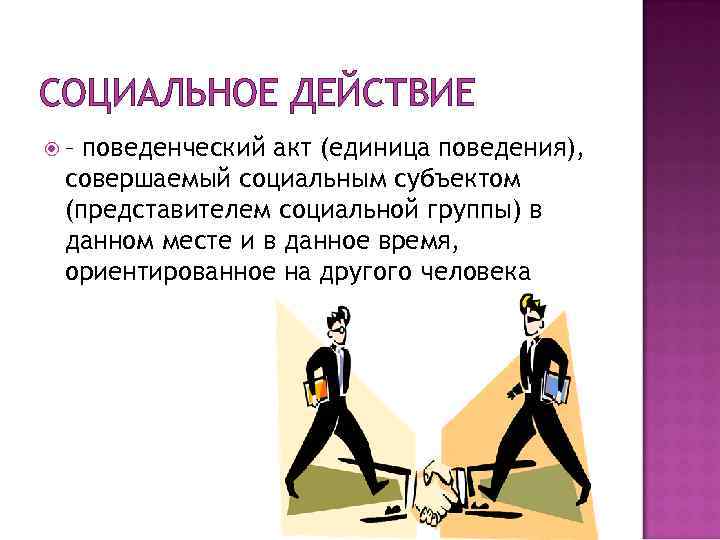 СОЦИАЛЬНОЕ ДЕЙСТВИЕ

– поведенческий акт (единица поведения), совершаемый социальным субъектом (представителем социальной группы) в данном месте и в данное время, ориентированное на другого человека